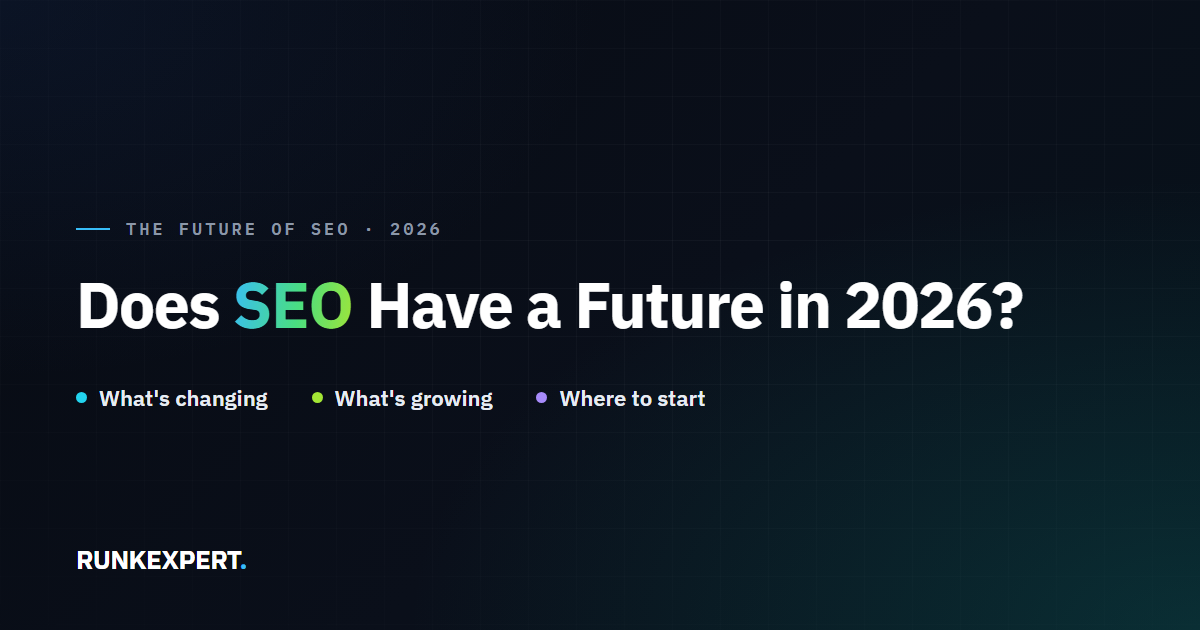 THE FUTURE OF SEO · 2026

Does SEO Have a Future in 2026?

What's changing
What's growing
Where to start

RUNKEXPERT.